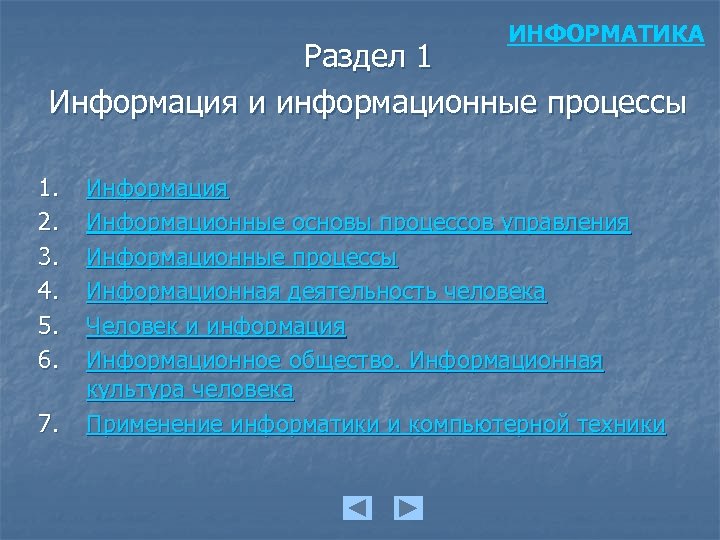 ИНФОРМАТИКА

Раздел 1

Информация и информационные процессы

1. Информация
2. Информационные основы процессов управления
3. Информационные процессы
4. Информационная деятельность человека
5. Человек и информация
6. Информационное общество. Информационная культура человека
7. Применение информатики и компьютерной техники